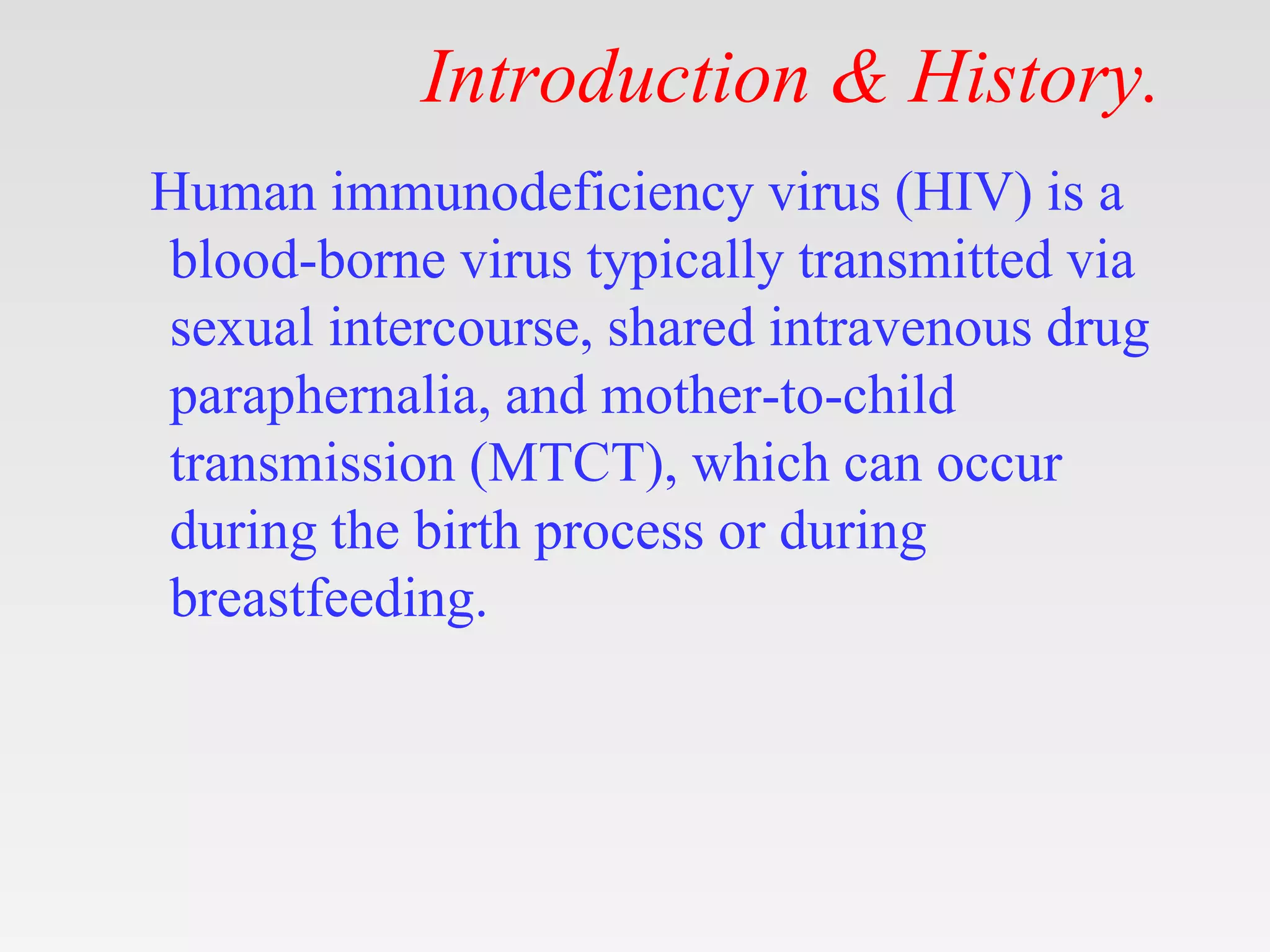 Introduction & History.

Human immunodeficiency virus (HIV) is a blood-borne virus typically transmitted via sexual intercourse, shared intravenous drug paraphernalia, and mother-to-child transmission (MTCT), which can occur during the birth process or during breastfeeding.